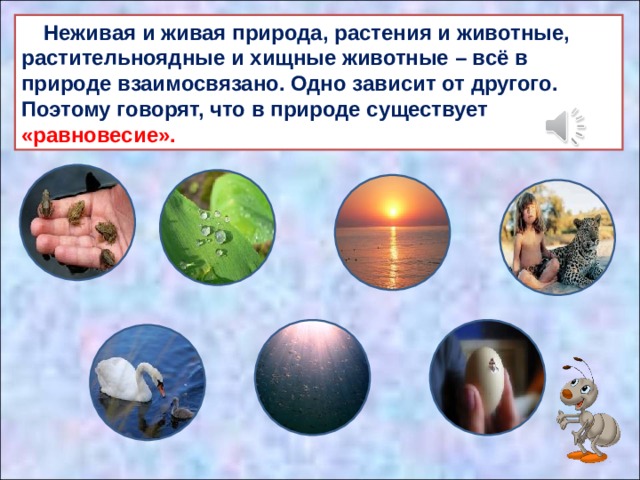 Неживая и живая природа, растения и животные, растительноядные и хищные животные – всё в природе взаимосвязано. Одно зависит от другого. Поэтому говорят, что в природе существует «равновесие».